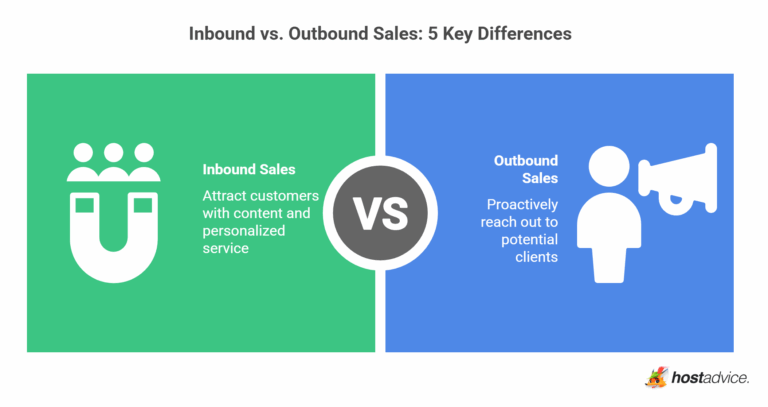 Inbound vs. Outbound Sales: 5 Key Differences

Inbound Sales

Attract customers with content and personalized service

VS

Outbound Sales

Proactively reach out to potential clients

hostadvice.